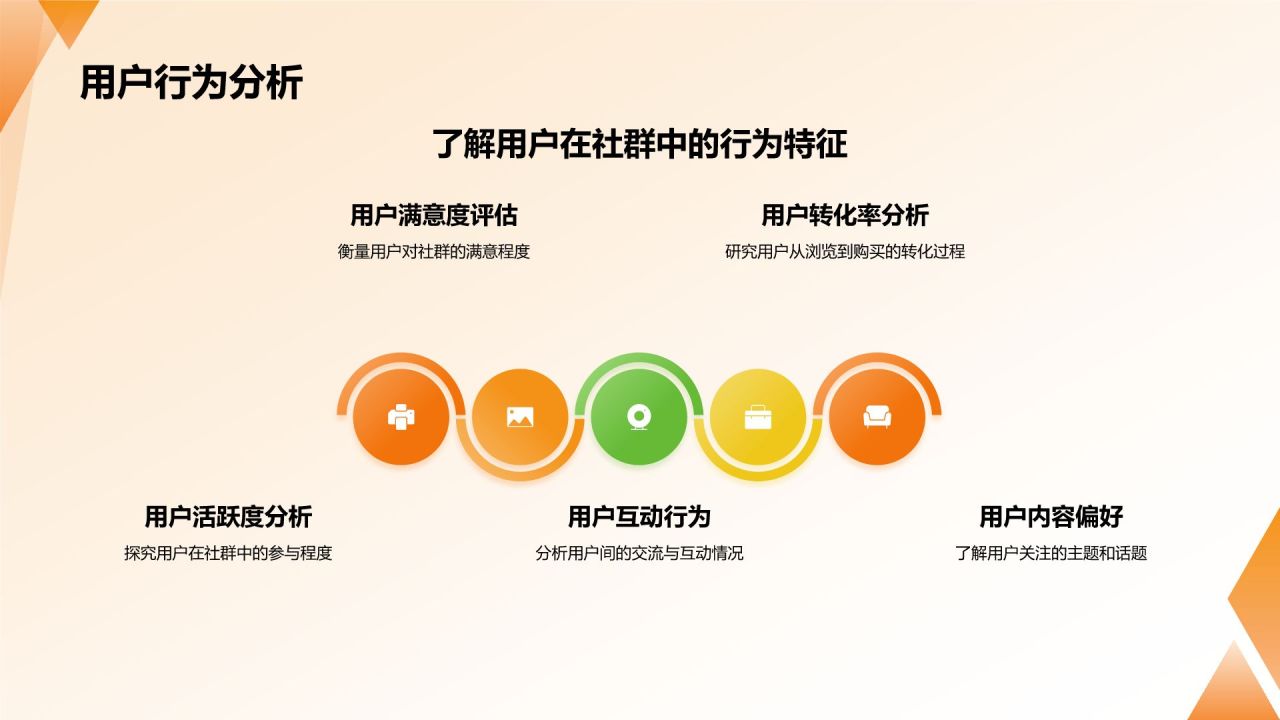 用户行为分析

了解用户在社群中的行为特征

用户满意度评估

衡量用户对社群的满意程度

用户转化率分析

研究用户从浏览到购买的转化过程

用户活跃度分析

探究用户在社群中的参与程度

用户互动行为

分析用户间的交流与互动情况

用户内容偏好

了解用户关注的主题和话题